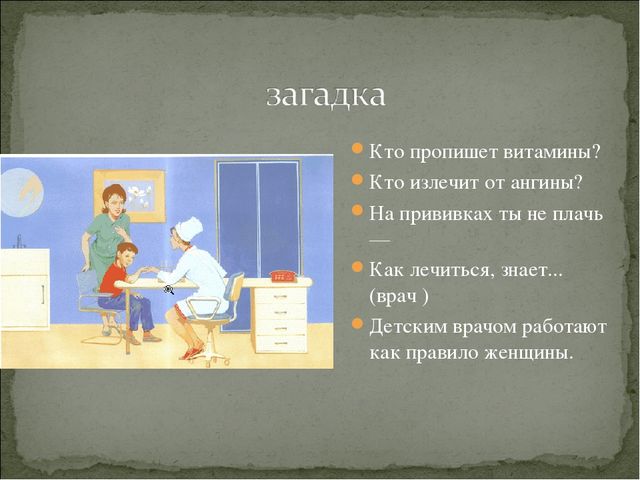 загадка

Кто пропишет витамины?

Кто излечит от ангины?

На прививках ты не плачь —

Как лечиться, знает... (врач )

Детским врачом работают как правило женщины.